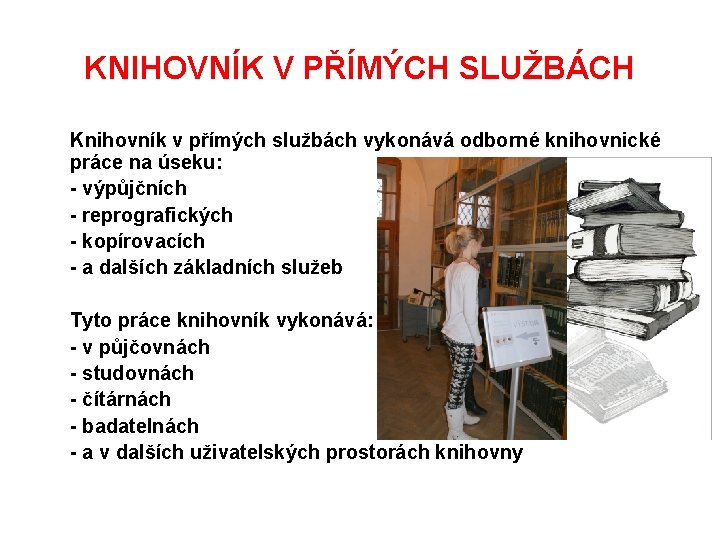 KNIHOVNÍK V PŘÍMÝCH SLUŽBÁCH

Knihovník v přímých službách vykonává odborné knihovnické práce na úseku:
- výpůjčních
- reprografických
- kopírovacích
- a dalších základních služeb

Tyto práce knihovník vykonává:
- v půjčovnách
- studovnách
- čítárnách
- badatelnách
- a v dalších uživatelských prostorách knihovny